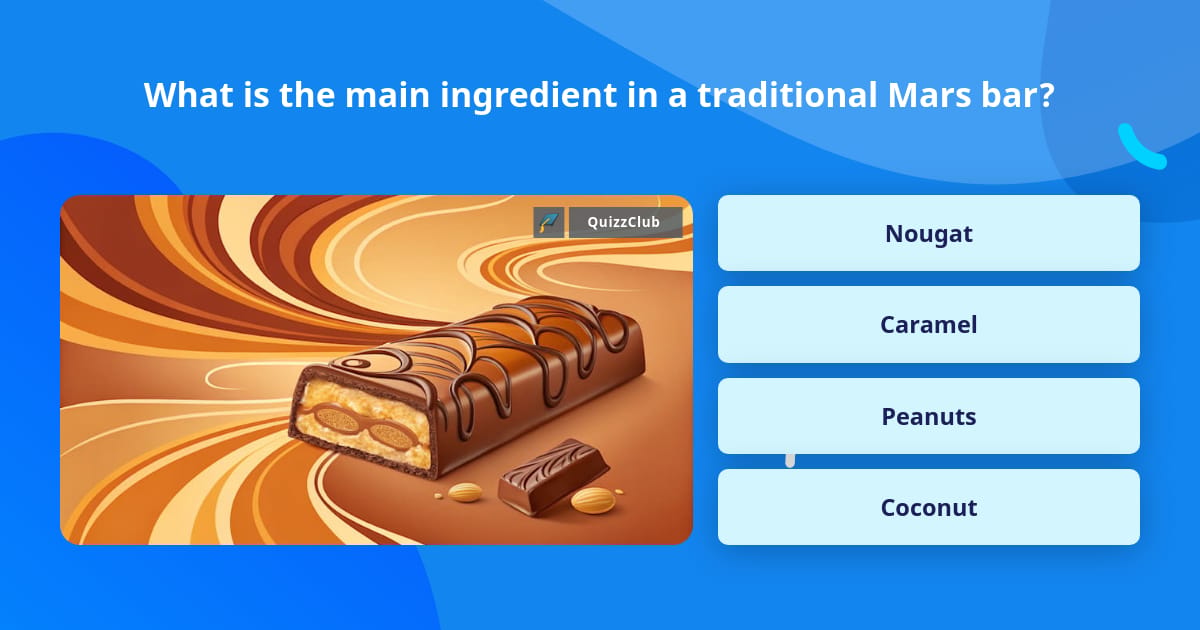 What is the main ingredient in a traditional Mars bar?

QuizzClub

Nougat

Caramel

Peanuts

Coconut